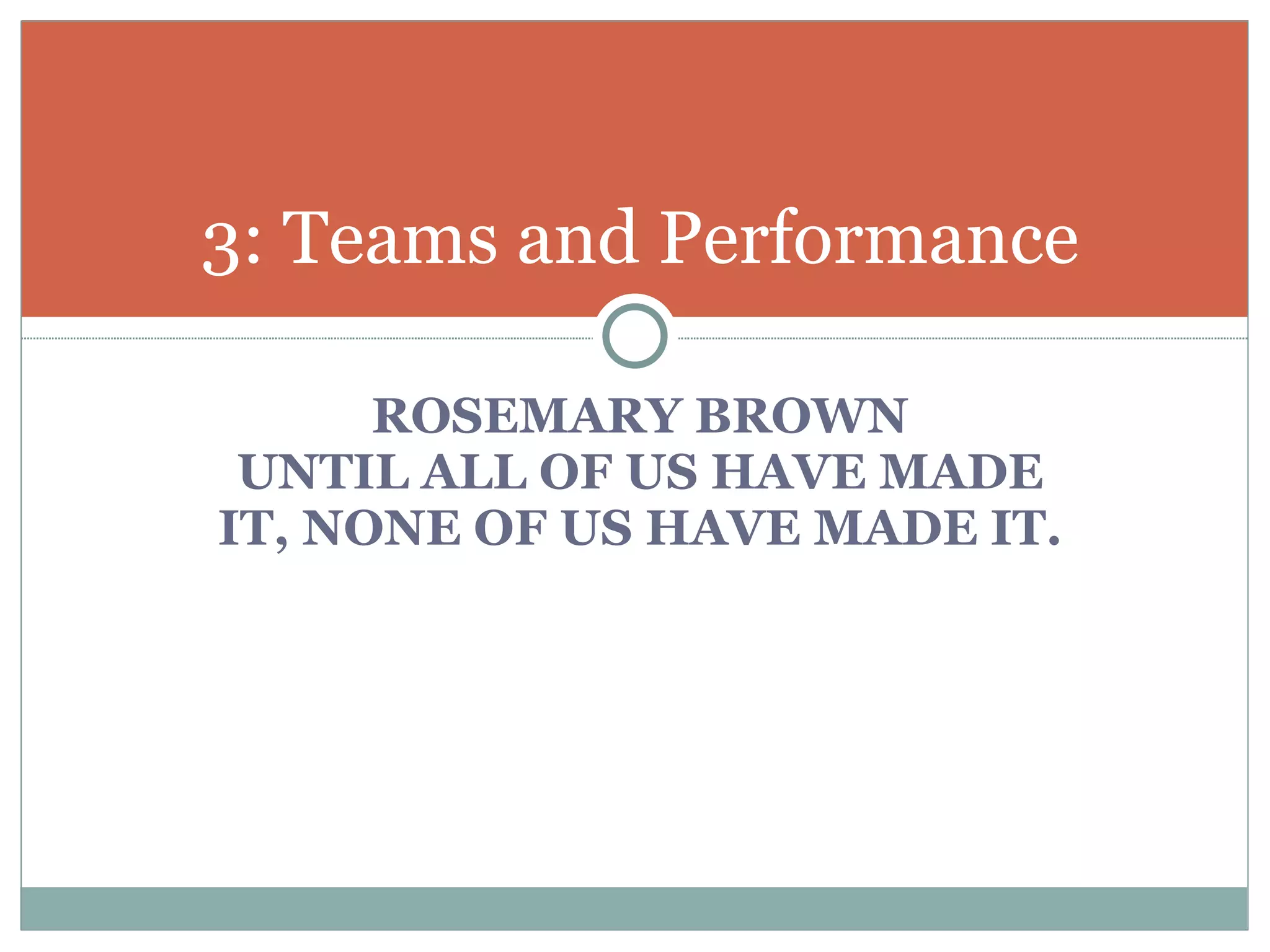 3: Teams and Performance

ROSEMARY BROWN
UNTIL ALL OF US HAVE MADE IT, NONE OF US HAVE MADE IT.